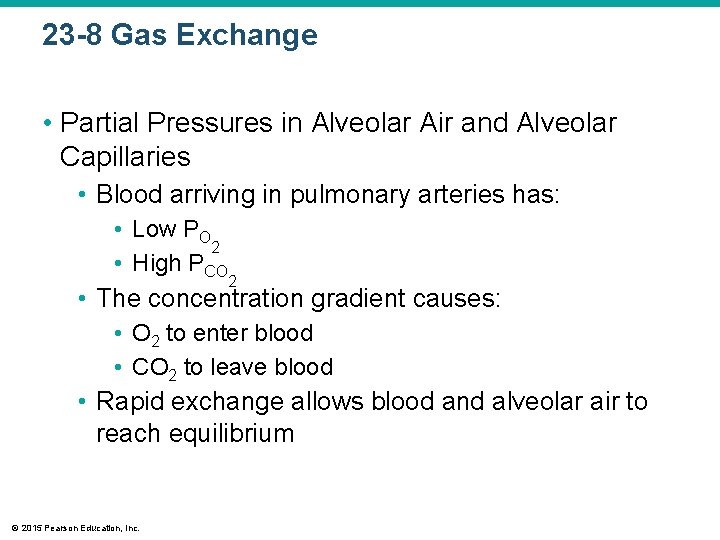 23-8 Gas Exchange

• Partial Pressures in Alveolar Air and Alveolar Capillaries
  • Blood arriving in pulmonary arteries has:
    • Low $P_{O_2}$
    • High $P_{CO_2}$
  • The concentration gradient causes:
    • $O_2$ to enter blood
    • $CO_2$ to leave blood
  • Rapid exchange allows blood and alveolar air to reach equilibrium

© 2015 Pearson Education, Inc.